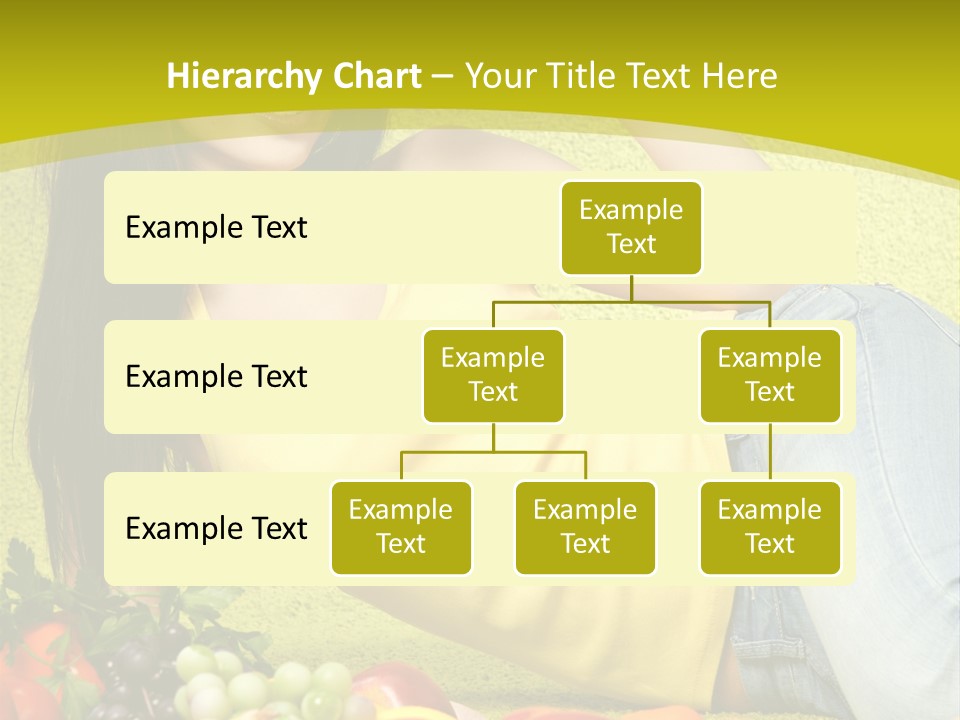 Hierarchy Chart – Your Title Text Here

Example Text

Example Text

Example Text

Example Text

Example Text

Example Text

Example Text

Example Text

Example Text